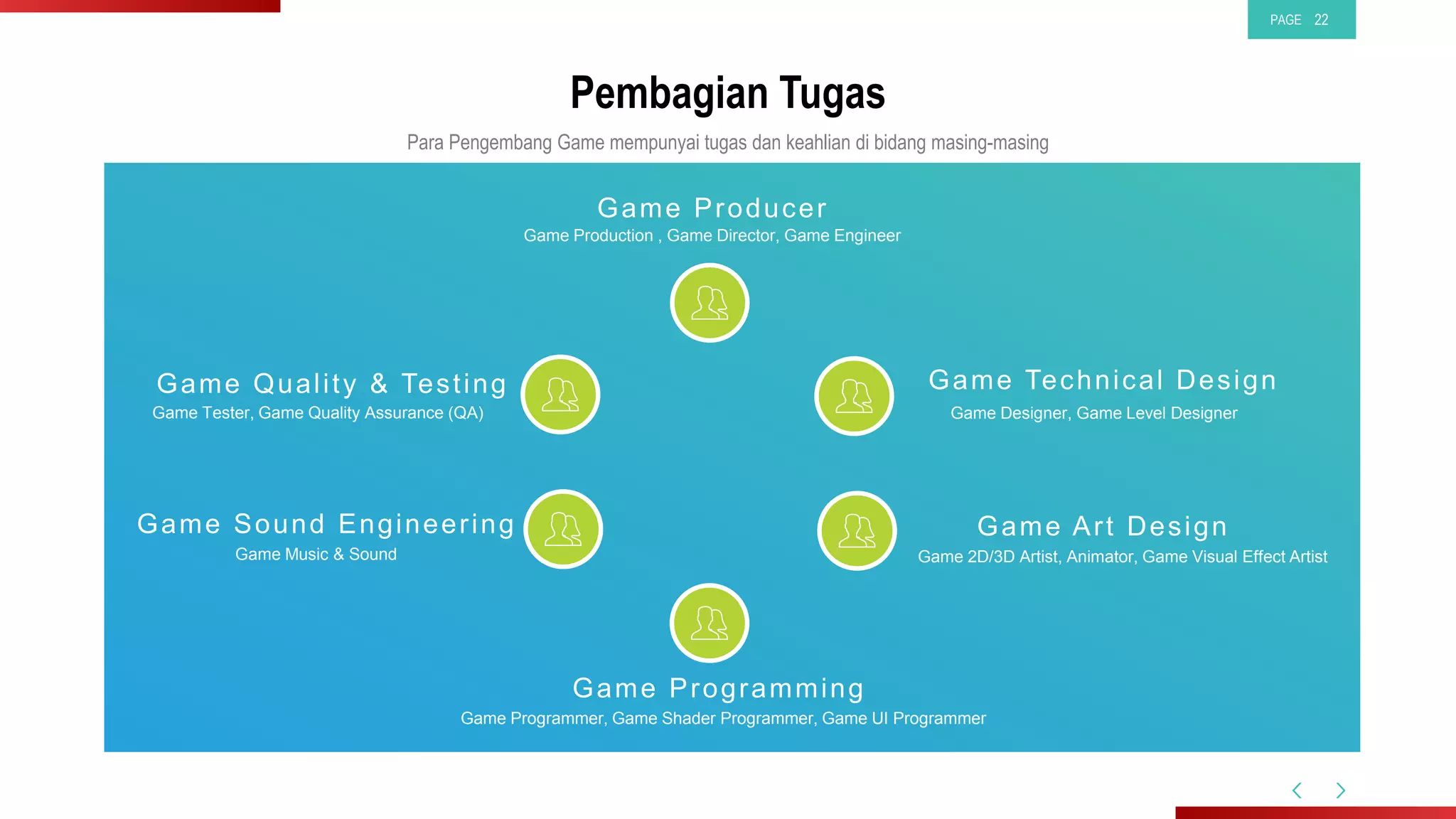 PAGE 22

Pembagian Tugas

Para Pengembang Game mempunyai tugas dan keahlian di bidang masing-masing

Game Producer
Game Production , Game Director, Game Engineer

Game Quality & Testing
Game Tester, Game Quality Assurance (QA)

Game Technical Design
Game Designer, Game Level Designer

Game Sound Engineering
Game Music & Sound

Game Art Design
Game 2D/3D Artist, Animator, Game Visual Effect Artist

Game Programming
Game Programmer, Game Shader Programmer, Game UI Programmer